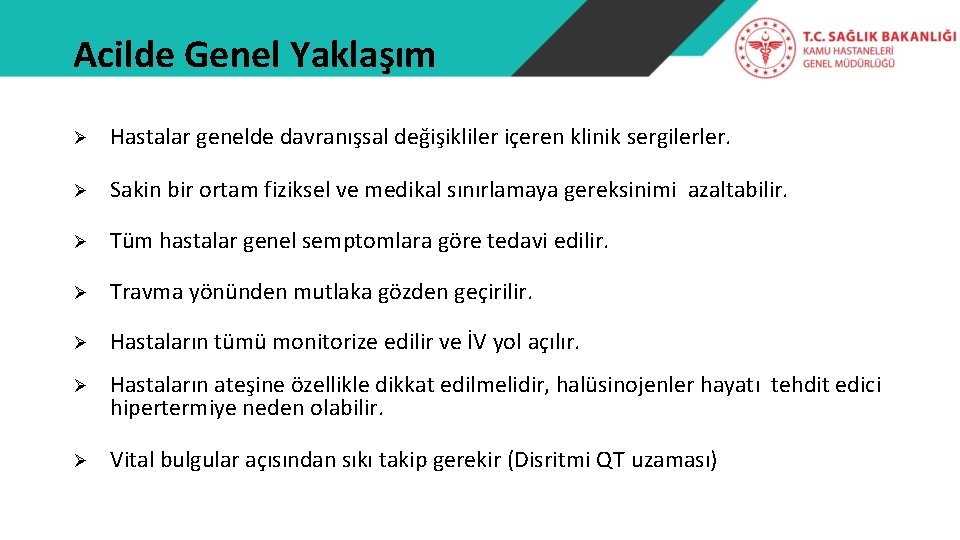 Acilde Genel Yaklaşım

T.C. SAĞLIK BAKANLIĞI
KAMU HASTANELERİ
GENEL MÜDÜRLÜĞÜ

➢ Hastalar genelde davranışsal değişikliler içeren klinik sergilerler.

➢ Sakin bir ortam fiziksel ve medikal sınırlamaya gereksinimi azaltabilir.

➢ Tüm hastalar genel semptomlara göre tedavi edilir.

➢ Travma yönünden mutlaka gözden geçirilir.

➢ Hastaların tümü monitorize edilir ve İV yol açılır.

➢ Hastaların ateşine özellikle dikkat edilmelidir, halüsinojenler hayatı tehdit edici hipertermiye neden olabilir.

➢ Vital bulgular açısından sıkı takip gerekir (Disritmi QT uzaması)